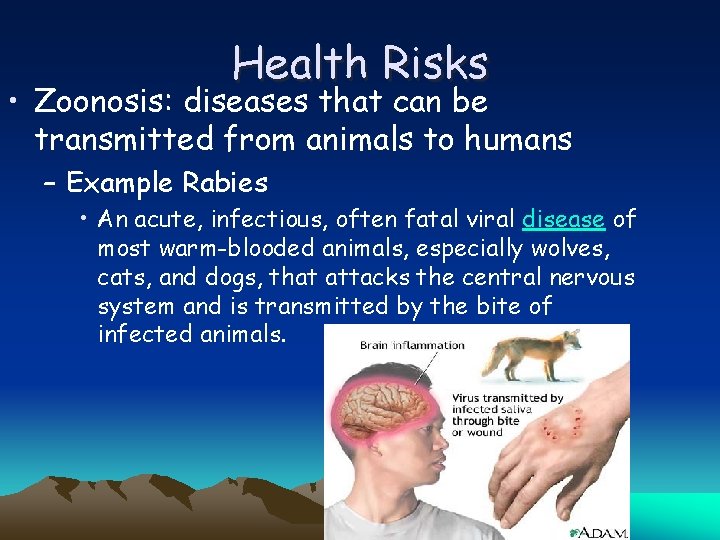 Health Risks

• Zoonosis: diseases that can be transmitted from animals to humans

– Example Rabies

• An acute, infectious, often fatal viral disease of most warm-blooded animals, especially wolves, cats, and dogs, that attacks the central nervous system and is transmitted by the bite of infected animals.

Brain inflammation

Virus transmitted by infected saliva through bite or wound

A.D.A.M.